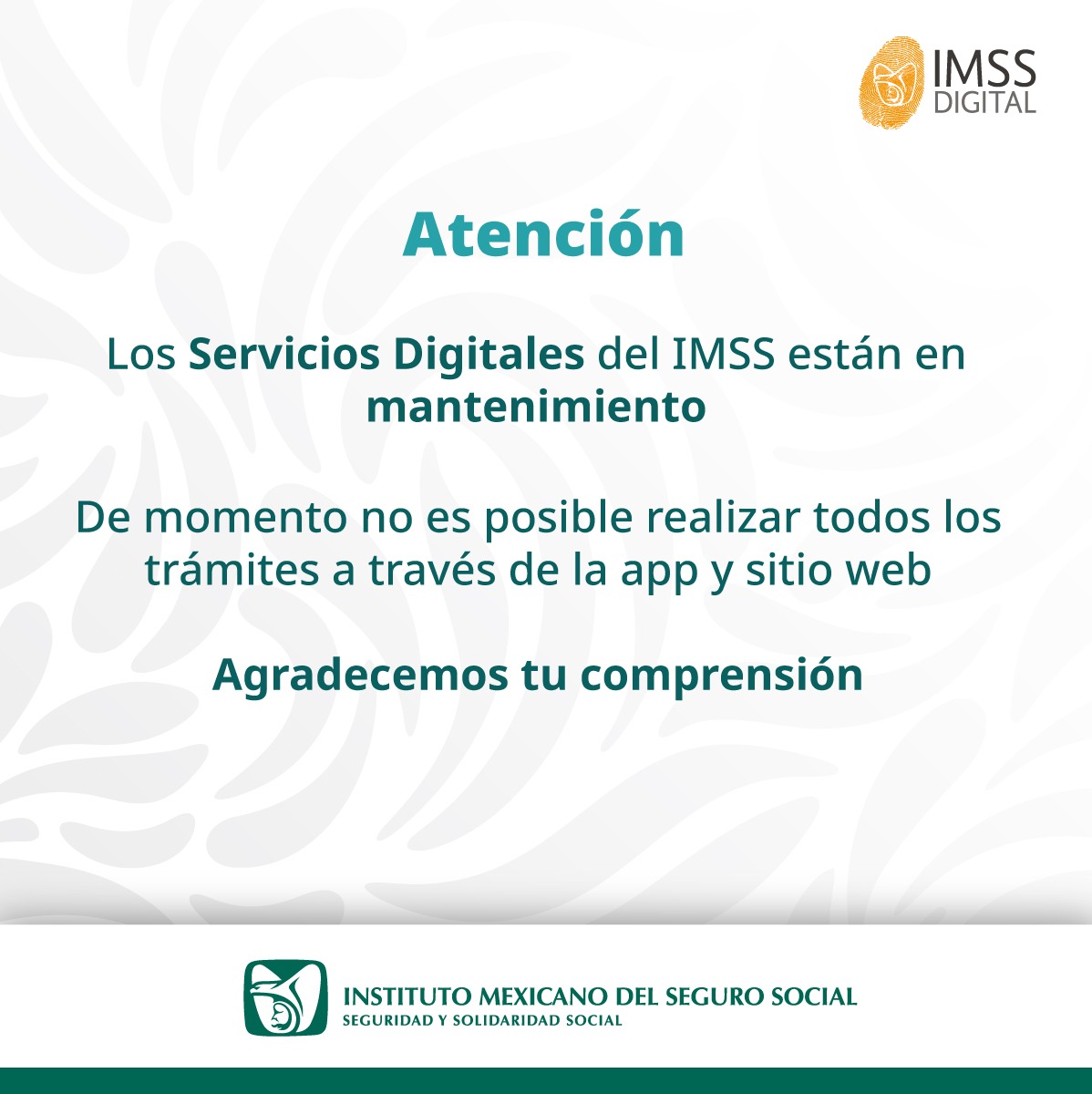 IMSS
DIGITAL

Atención

Los Servicios Digitales del IMSS están en mantenimiento

De momento no es posible realizar todos los trámites a través de la app y sitio web

Agradecemos tu comprensión

INSTITUTO MEXICANO DEL SEGURO SOCIAL
SEGURIDAD Y SOLIDARIDAD SOCIAL